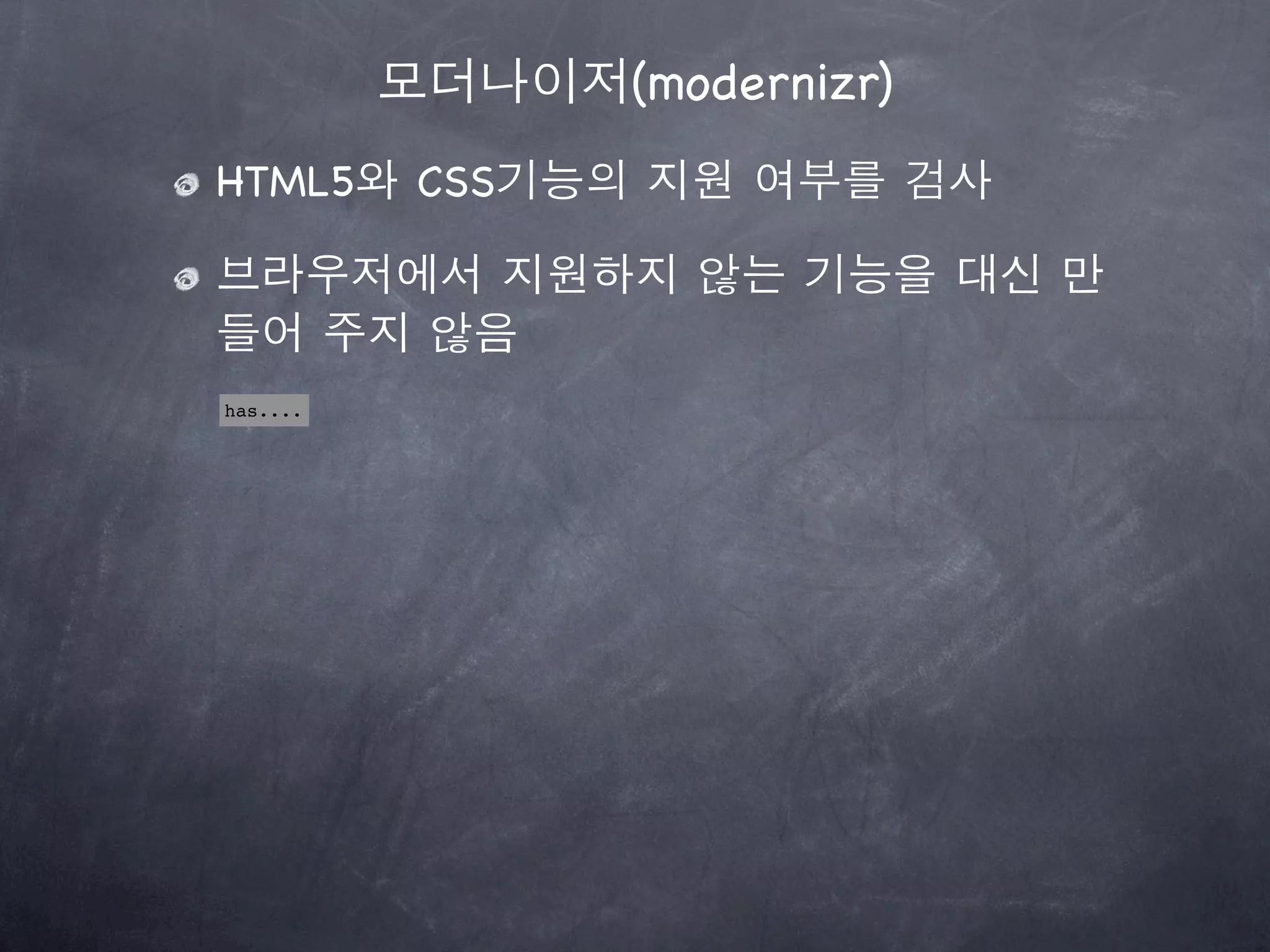 모더나이저(modernizr)

HTML5와 CSS기능의 지원 여부를 검사

브라우저에서 지원하지 않는 기능을 대신 만들어 주지 않음

has....